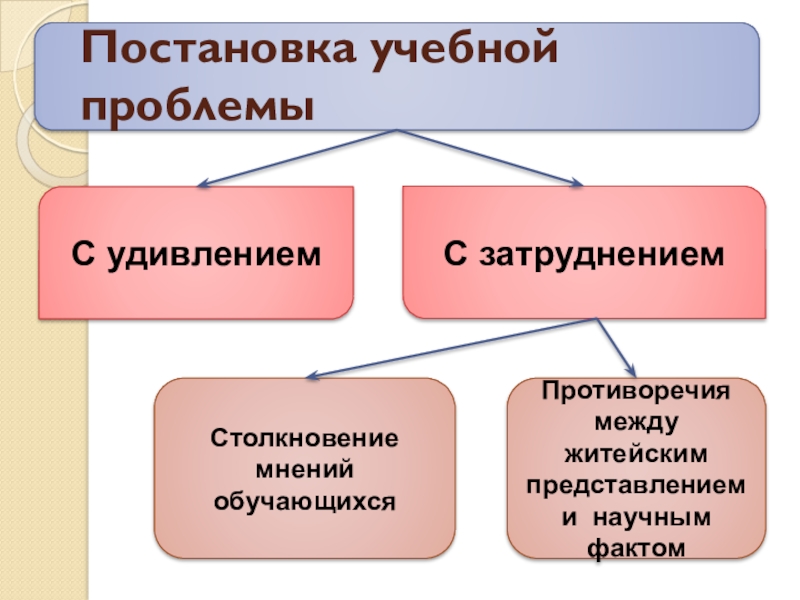 Постановка учебной проблемы

С удивлением

С затруднением

Столкновение мнений обучающихся

Противоречия между житейским представлением и научным фактом